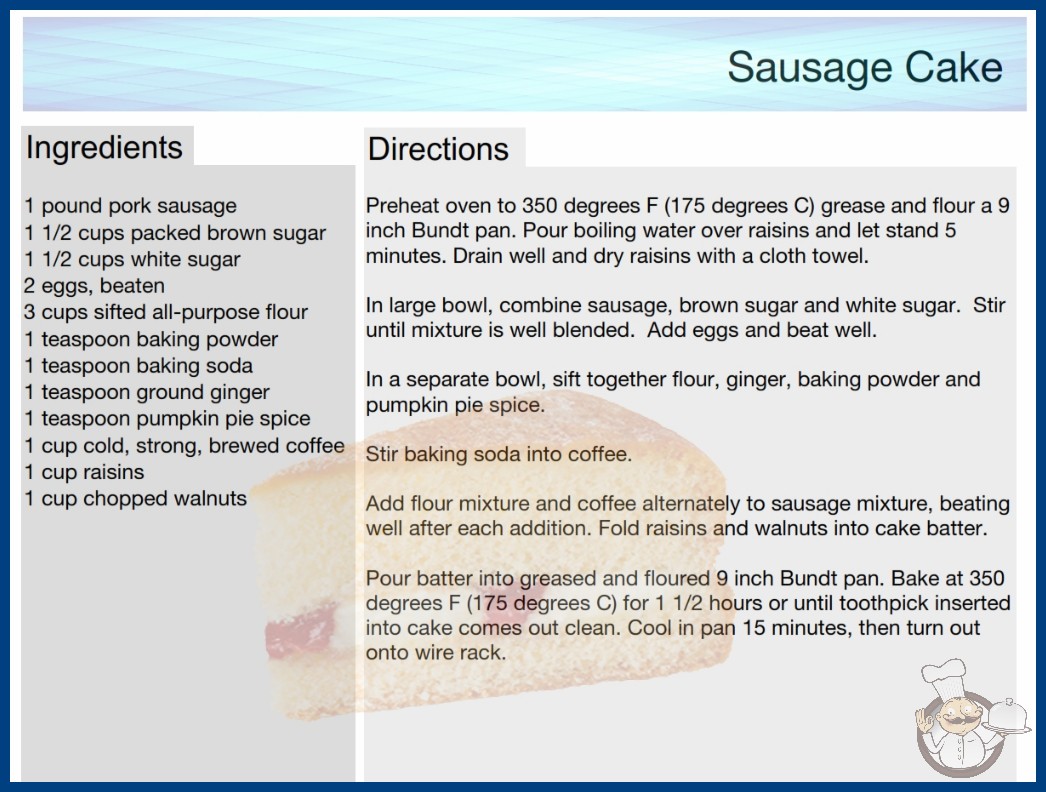 Sausage Cake

Ingredients

1 pound pork sausage
1 1/2 cups packed brown sugar
1 1/2 cups white sugar
2 eggs, beaten
3 cups sifted all-purpose flour
1 teaspoon baking powder
1 teaspoon baking soda
1 teaspoon ground ginger
1 teaspoon pumpkin pie spice
1 cup cold, strong, brewed coffee
1 cup raisins
1 cup chopped walnuts

Directions

Preheat oven to 350 degrees F (175 degrees C) grease and flour a 9 inch Bundt pan. Pour boiling water over raisins and let stand 5 minutes. Drain well and dry raisins with a cloth towel.

In large bowl, combine sausage, brown sugar and white sugar. Stir until mixture is well blended. Add eggs and beat well.

In a separate bowl, sift together flour, ginger, baking powder and pumpkin pie spice.

Stir baking soda into coffee.

Add flour mixture and coffee alternately to sausage mixture, beating well after each addition. Fold raisins and walnuts into cake batter.

Pour batter into greased and floured 9 inch Bundt pan. Bake at 350 degrees F (175 degrees C) for 1 1/2 hours or until toothpick inserted into cake comes out clean. Cool in pan 15 minutes, then turn out onto wire rack.